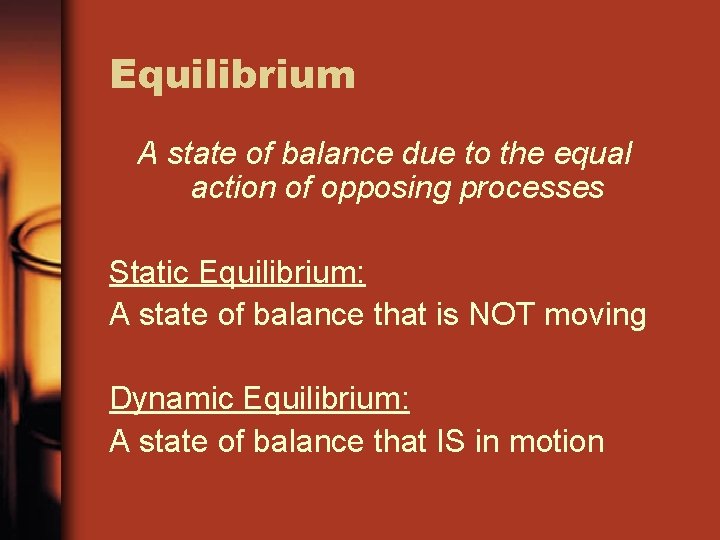 Equilibrium

A state of balance due to the equal action of opposing processes

Static Equilibrium:
A state of balance that is NOT moving

Dynamic Equilibrium:
A state of balance that IS in motion